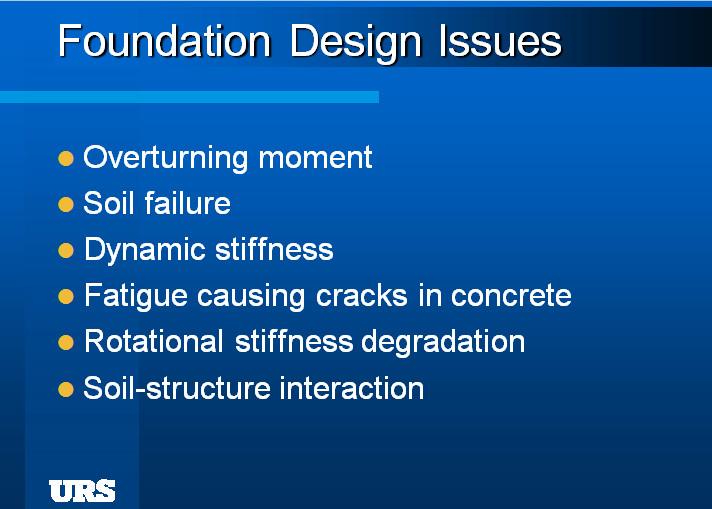 Foundation Design Issues

- Overturning moment
- Soil failure
- Dynamic stiffness
- Fatigue causing cracks in concrete
- Rotational stiffness degradation
- Soil-structure interaction

URS